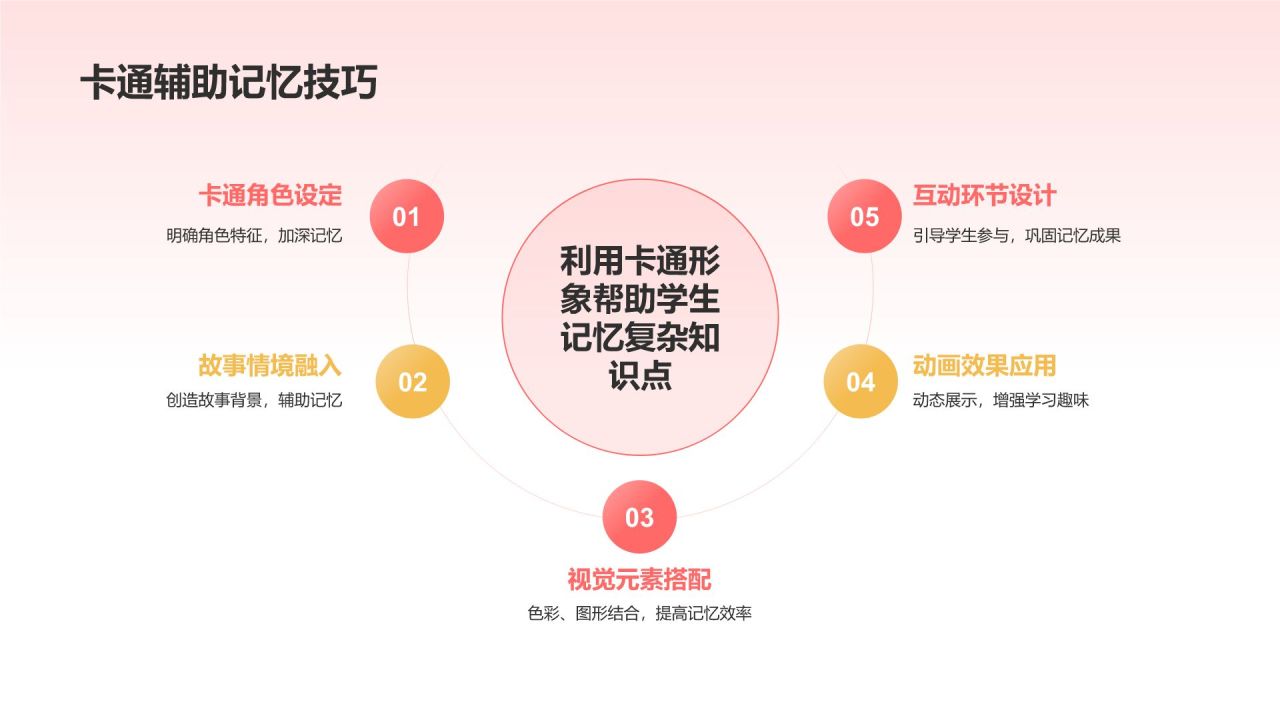 卡通辅助记忆技巧

利用卡通形象帮助学生记忆复杂知识点

01
卡通角色设定
明确角色特征，加深记忆

02
故事情境融入
创造故事背景，辅助记忆

03
视觉元素搭配
色彩、图形结合，提高记忆效率

04
动画效果应用
动态展示，增强学习趣味

05
互动环节设计
引导学生参与，巩固记忆成果